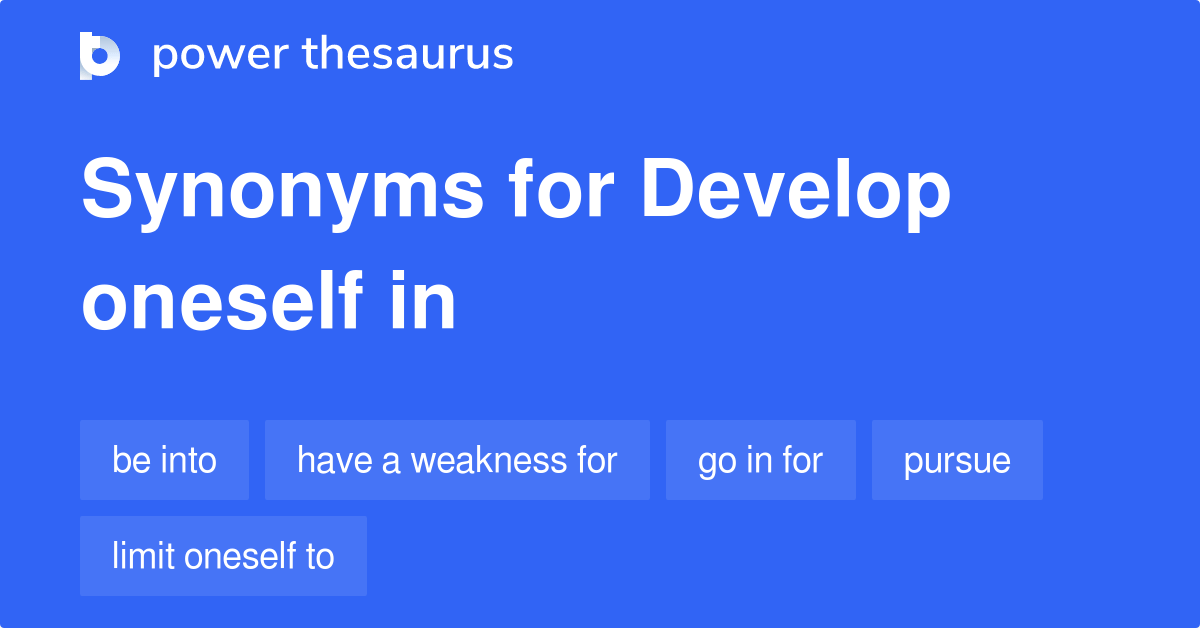 power thesaurus

Synonyms for Develop oneself in

be into
have a weakness for
go in for
pursue
limit oneself to